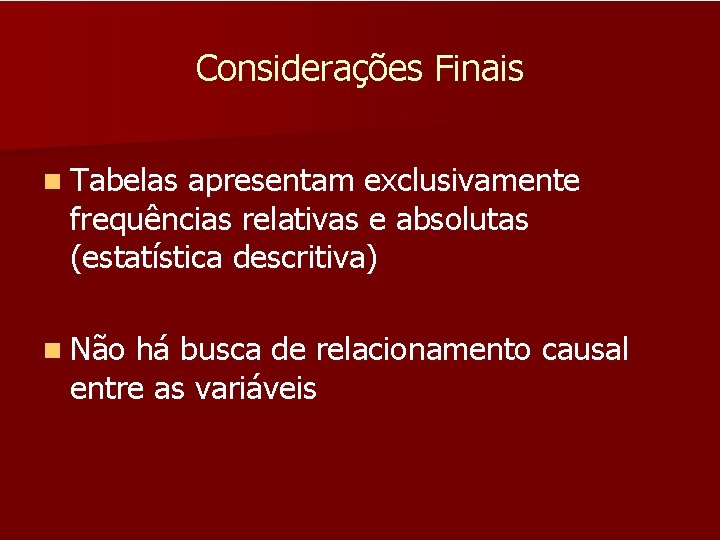 Considerações Finais

Tabelas apresentam exclusivamente frequências relativas e absolutas (estatística descritiva)

Não há busca de relacionamento causal entre as variáveis